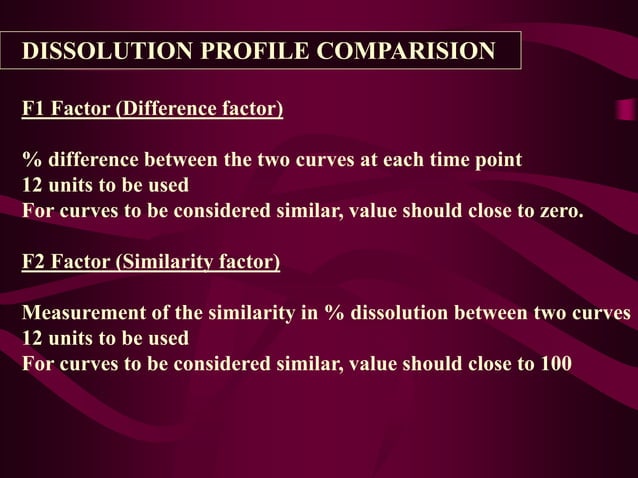 DISSOLUTION PROFILE COMPARISION

F1 Factor (Difference factor)

% difference between the two curves at each time point
12 units to be used
For curves to be considered similar, value should close to zero.

F2 Factor (Similarity factor)

Measurement of the similarity in % dissolution between two curves
12 units to be used
For curves to be considered similar, value should close to 100